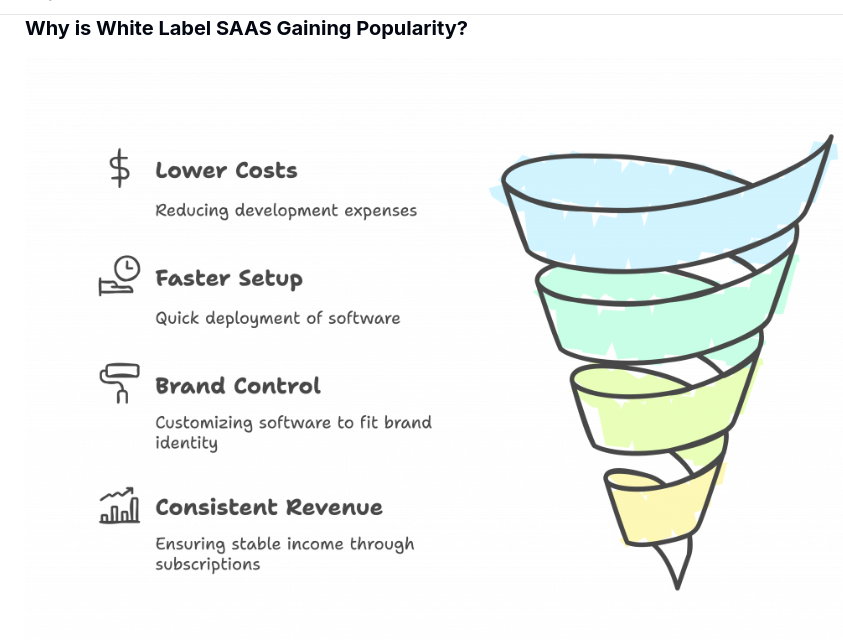 Why is White Label SAAS Gaining Popularity?

Lower Costs

Reducing development expenses

Faster Setup

Quick deployment of software

Brand Control

Customizing software to fit brand identity

Consistent Revenue

Ensuring stable income through subscriptions